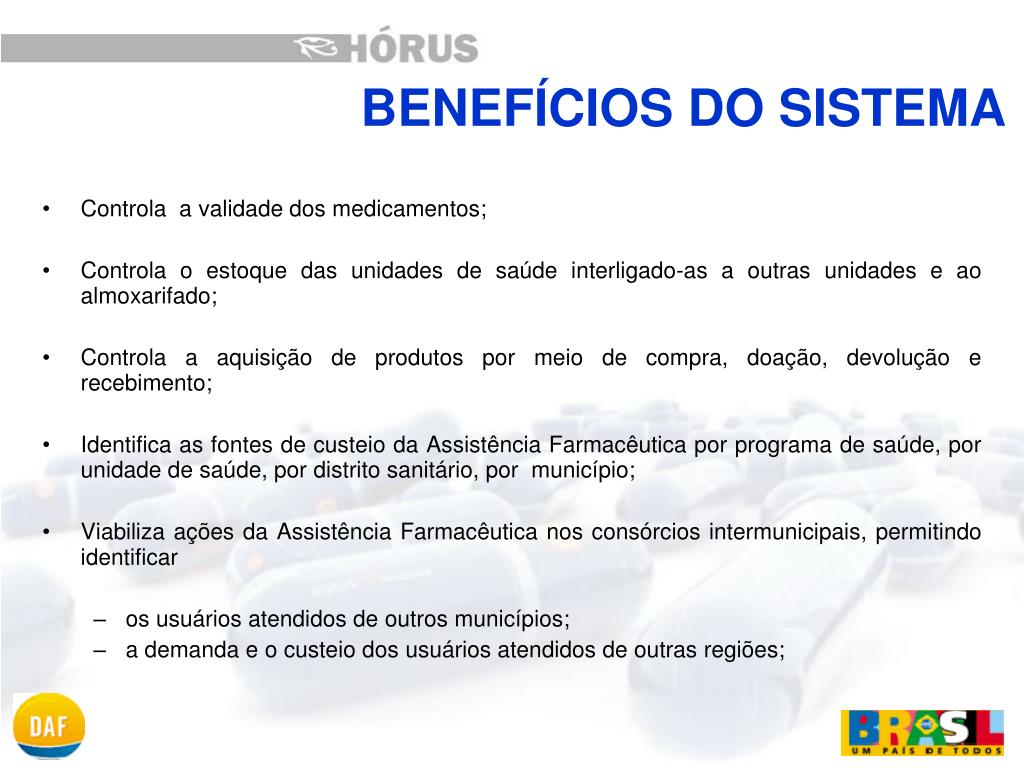 HÓRUS

BENEFÍCIOS DO SISTEMA

• Controla a validade dos medicamentos;

• Controla o estoque das unidades de saúde interligado-as a outras unidades e ao almoxarifado;

• Controla a aquisição de produtos por meio de compra, doação, devolução e recebimento;

• Identifica as fontes de custeio da Assistência Farmacêutica por programa de saúde, por unidade de saúde, por distrito sanitário, por município;

• Viabiliza ações da Assistência Farmacêutica nos consórcios intermunicipais, permitindo identificar

– os usuários atendidos de outros municípios;
– a demanda e o custeio dos usuários atendidos de outras regiões;

DAF

BRASIL
UM PAÍS DE TODOS